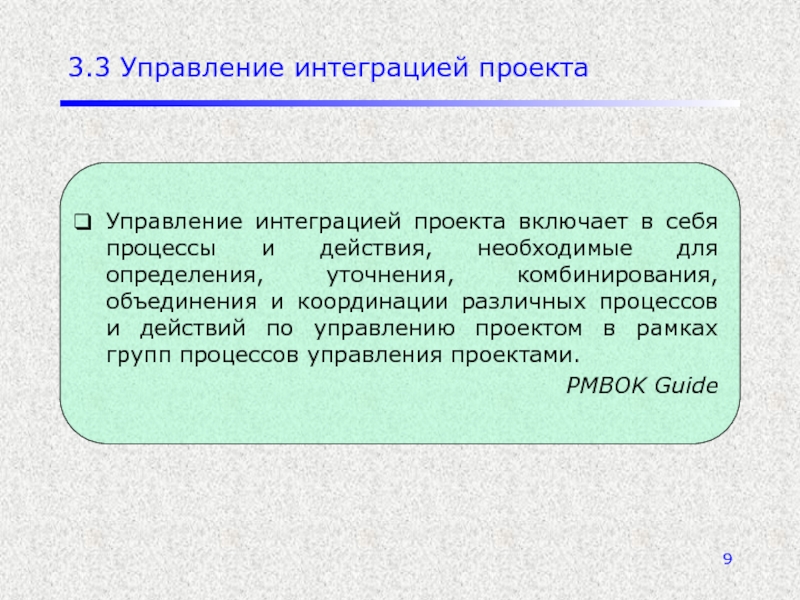 3.3 Управление интеграцией проекта

❑ Управление интеграцией проекта включает в себя процессы и действия, необходимые для определения, уточнения, комбинирования, объединения и координации различных процессов и действий по управлению проектом в рамках групп процессов управления проектами.

PMBOK Guide

9